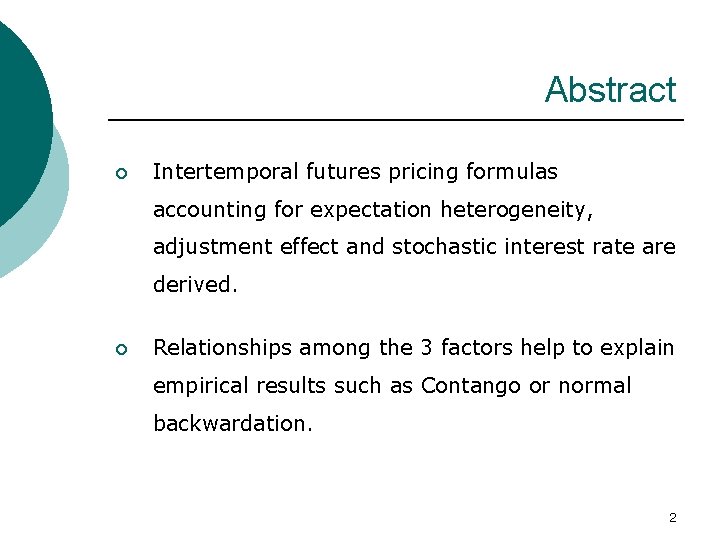 Abstract

Intertemporal futures pricing formulas accounting for expectation heterogeneity, adjustment effect and stochastic interest rate are derived.

Relationships among the 3 factors help to explain empirical results such as Contango or normal backwardation.

2